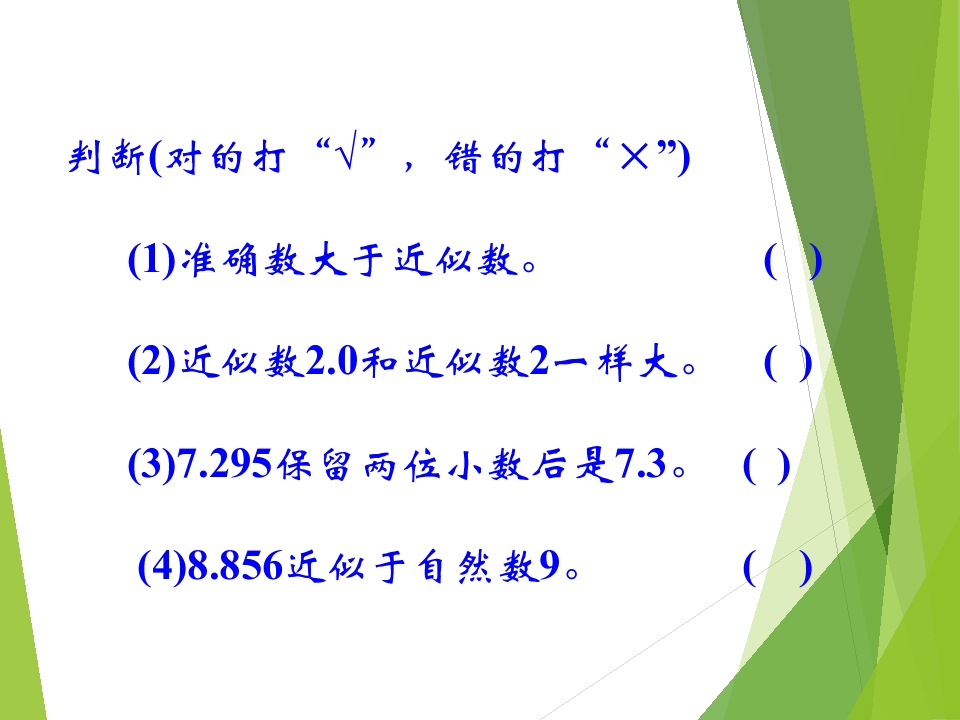 判断(对的打“√”，错的打“×”)

(1)准确数大于近似数。 ( )

(2)近似数2.0和近似数2一样大。 ( )

(3)7.295保留两位小数后是7.3。 ( )

(4)8.856近似于自然数9。 ( )